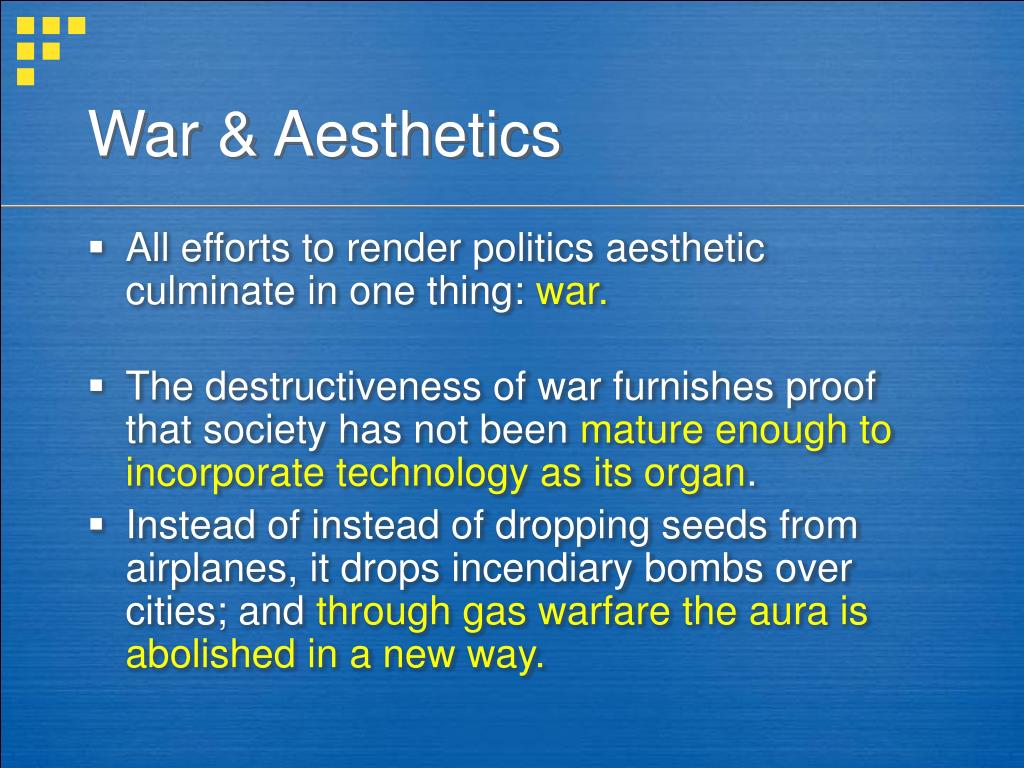 War & Aesthetics

▪ All efforts to render politics aesthetic culminate in one thing: war.

▪ The destructiveness of war furnishes proof that society has not been mature enough to incorporate technology as its organ.

▪ Instead of instead of dropping seeds from airplanes, it drops incendiary bombs over cities; and through gas warfare the aura is abolished in a new way.